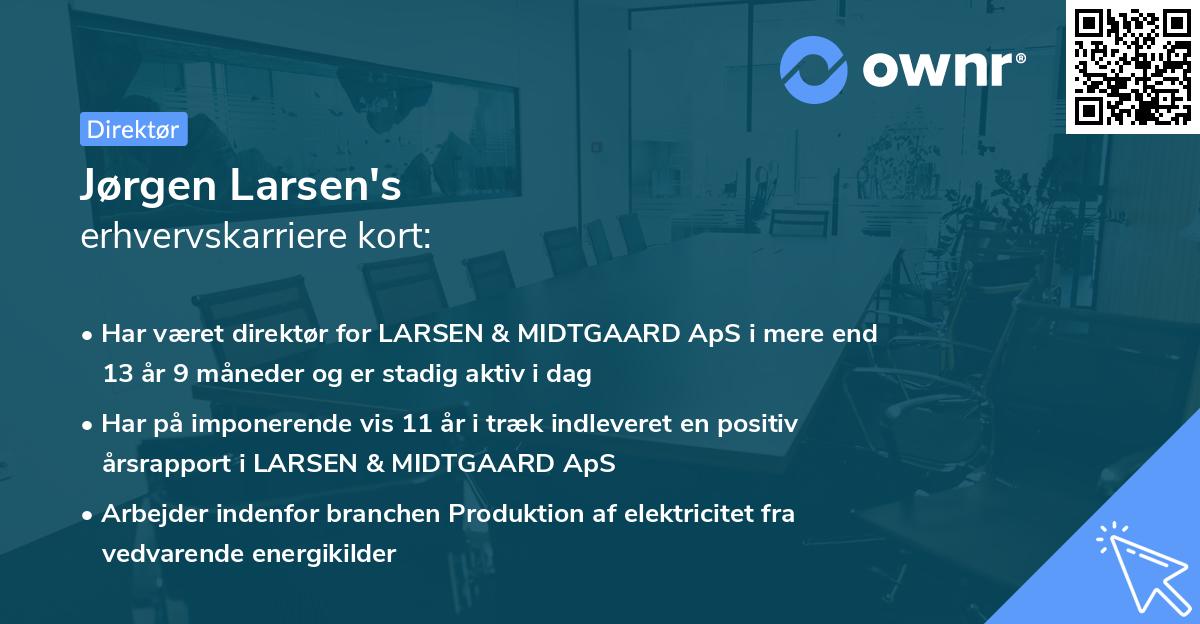 ownr®

Direktør

Jørgen Larsen's
erhvervskarriere kort:

• Har været direktør for LARSEN & MIDTGAARD ApS i mere end 13 år 9 måneder og er stadig aktiv i dag
• Har på imponerende vis 11 år i træk indleveret en positiv årsrapport i LARSEN & MIDTGAARD ApS
• Arbejder indenfor branchen Produktion af elektricitet fra vedvarende energikilder